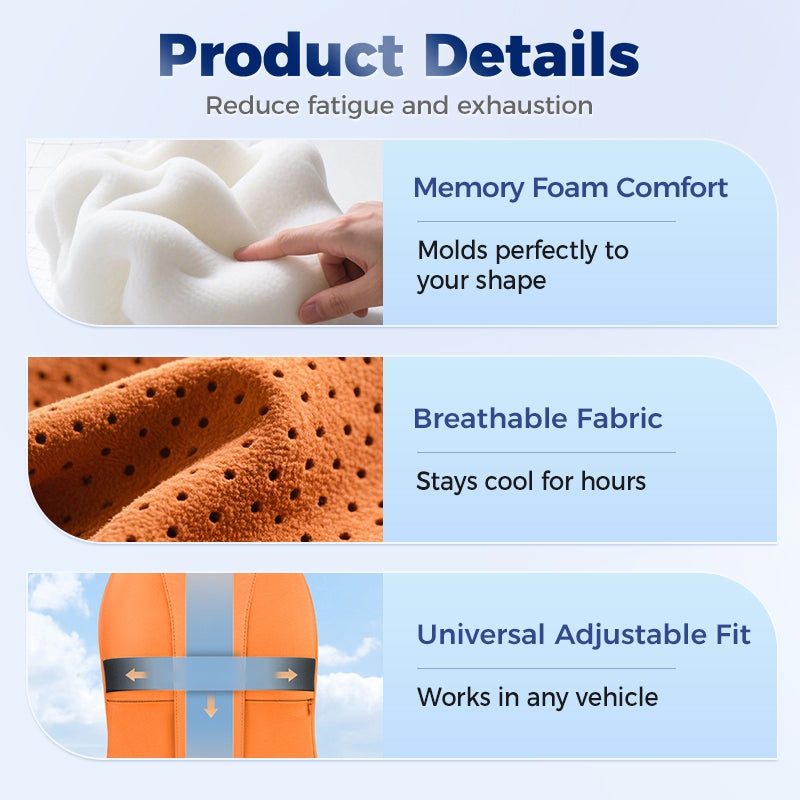 Product Details

Reduce fatigue and exhaustion

Memory Foam Comfort

Molds perfectly to your shape

Breathable Fabric

Stays cool for hours

Universal Adjustable Fit

Works in any vehicle